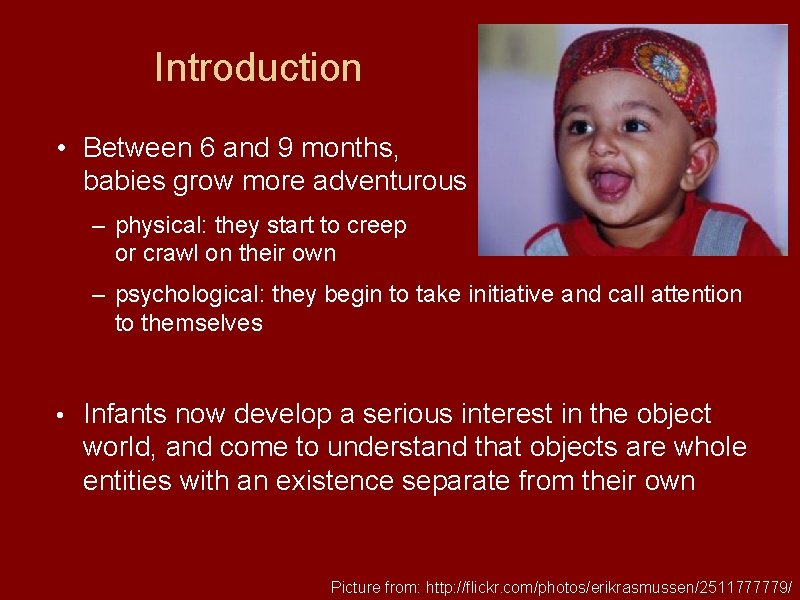 Introduction

• Between 6 and 9 months, babies grow more adventurous

– physical: they start to creep or crawl on their own

– psychological: they begin to take initiative and call attention to themselves

• Infants now develop a serious interest in the object world, and come to understand that objects are whole entities with an existence separate from their own

Picture from: http://flickr.com/photos/erikrasmussen/2511777779/